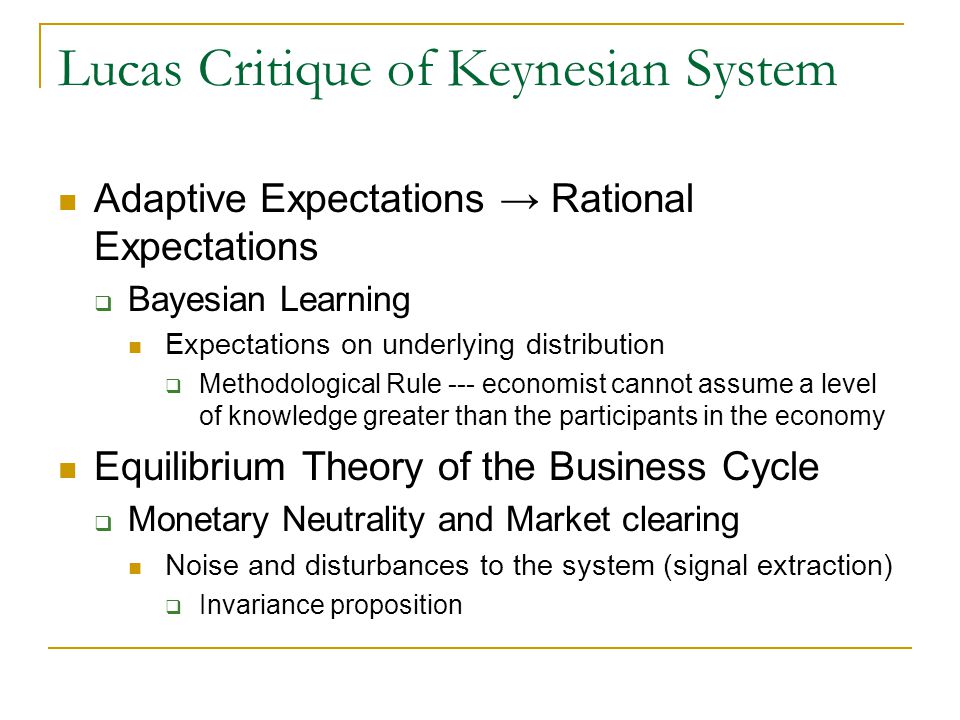 Lucas Critique of Keynesian System

Adaptive Expectations → Rational Expectations

Bayesian Learning

Expectations on underlying distribution

Methodological Rule --- economist cannot assume a level of knowledge greater than the participants in the economy

Equilibrium Theory of the Business Cycle

Monetary Neutrality and Market clearing

Noise and disturbances to the system (signal extraction)

Invariance proposition